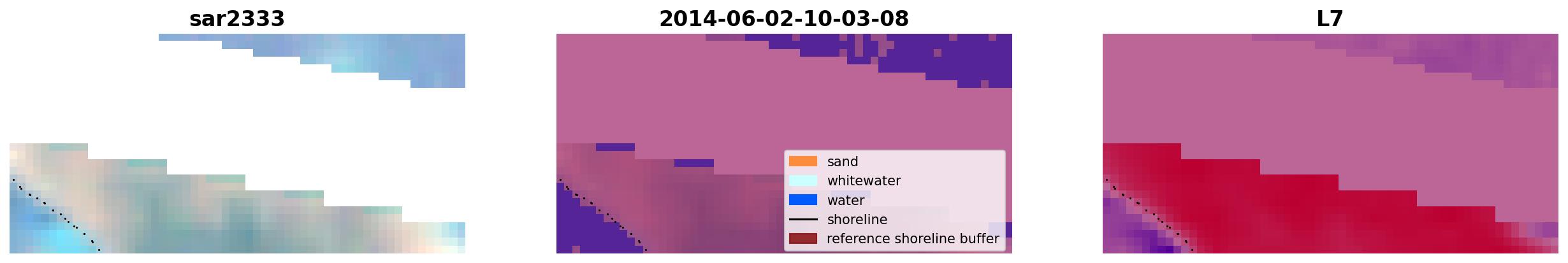 sar2333

2014-06-02-10-03-08

sand
whitewater
water
shoreline
reference shoreline buffer

L7